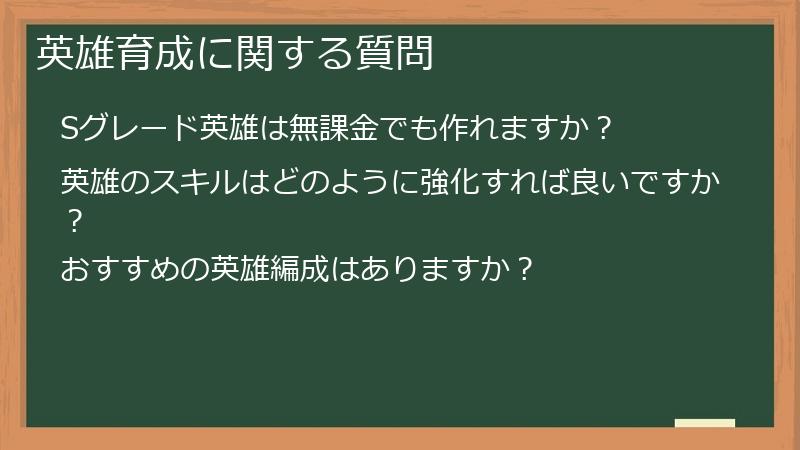 英雄育成に関する質問

Sグレード英雄は無課金でも作れますか？

英雄のスキルはどのように強化すれば良いですか？

おすすめの英雄編成はありますか？